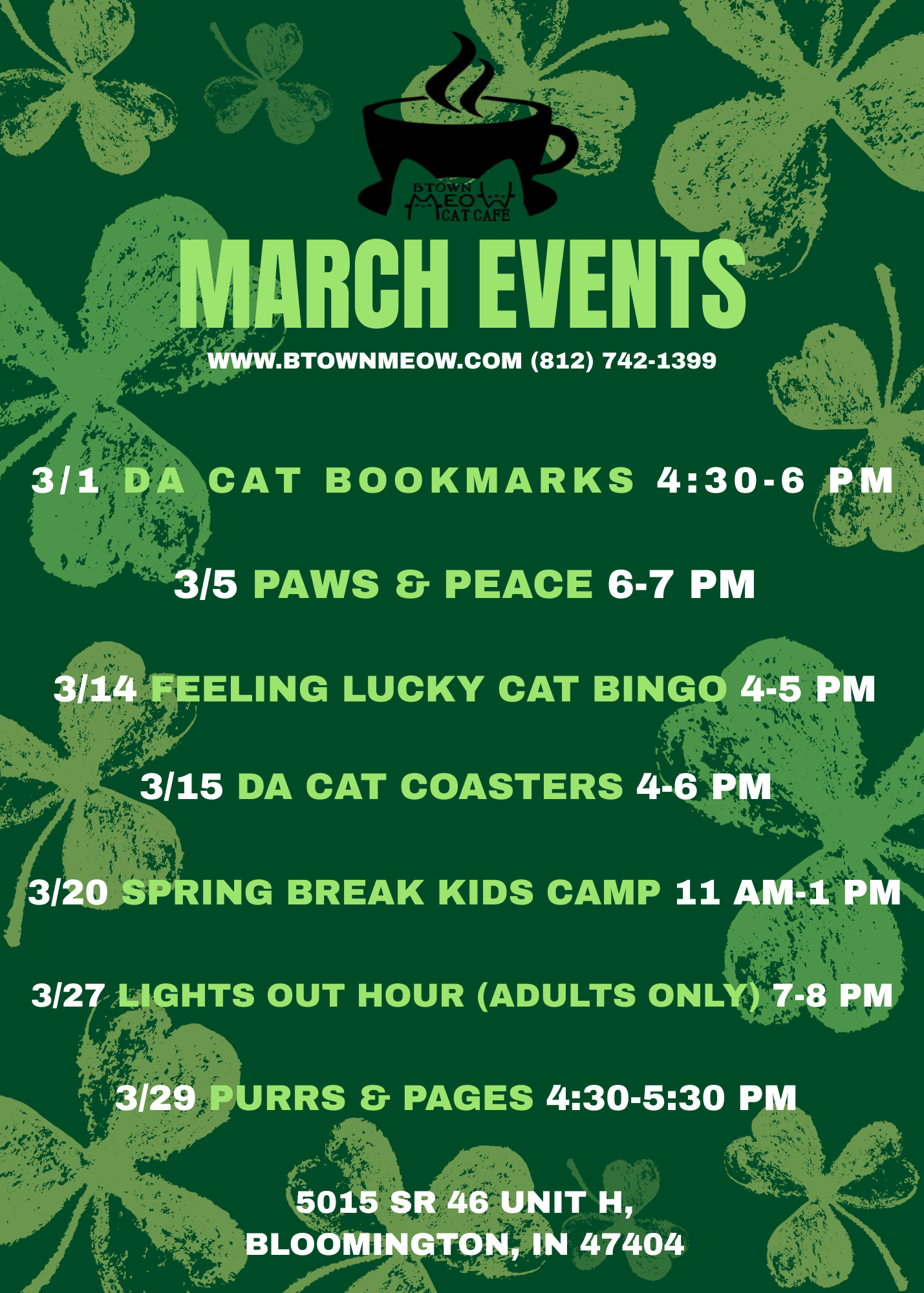 BTOWN MEOW CAT CAFE

MARCH EVENTS

WWW.BTOWNMEOW.COM (812) 742-1399

3/1 DA CAT BOOKMARKS 4:30-6 PM

3/5 PAWS & PEACE 6-7 PM

3/14 FEELING LUCKY CAT BINGO 4-5 PM

3/15 DA CAT COASTERS 4-6 PM

3/20 SPRING BREAK KIDS CAMP 11 AM-1 PM

3/27 LIGHTS OUT HOUR (ADULTS ONLY) 7-8 PM

3/29 PURRS & PAGES 4:30-5:30 PM

5015 SR 46 UNIT H,
BLOOMINGTON, IN 47404